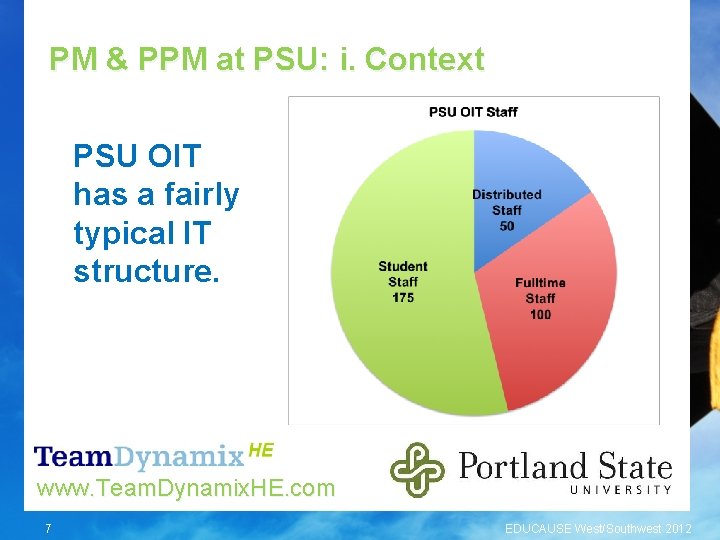 PM & PPM at PSU: i. Context

PSU OIT has a fairly typical IT structure.

PSU OIT Staff

Distributed Staff 50

Fulltime Staff 100

Student Staff 175

TeamDynamix HE
www.TeamDynamixHE.com

Portland State UNIVERSITY

7

EDUCAUSE West/Southwest 2012